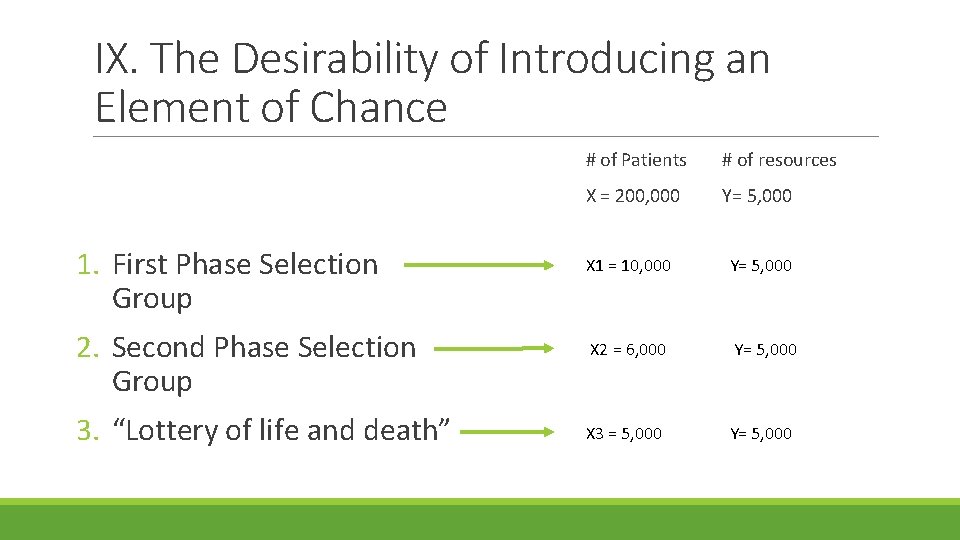 IX. The Desirability of Introducing an Element of Chance

# of Patients    # of resources

X = 200,000    Y= 5,000

1. First Phase Selection Group

X1 = 10,000    Y= 5,000

2. Second Phase Selection Group

X2 = 6,000    Y= 5,000

3. “Lottery of life and death”

X3 = 5,000    Y= 5,000